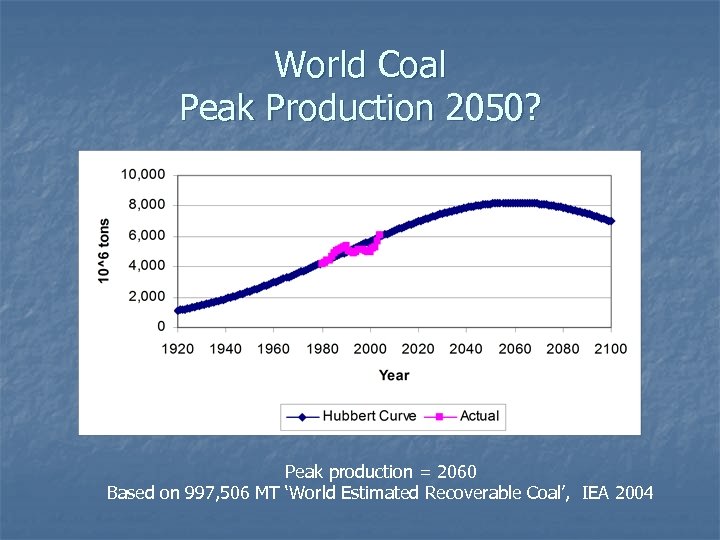 World Coal
Peak Production 2050?

10,000
8,000
6,000
4,000
2,000
0

10^6 tons

1920 1940 1960 1980 2000 2020 2040 2060 2080 2100

Year

Hubbert Curve Actual

Peak production = 2060
Based on 997,506 MT 'World Estimated Recoverable Coal', IEA 2004